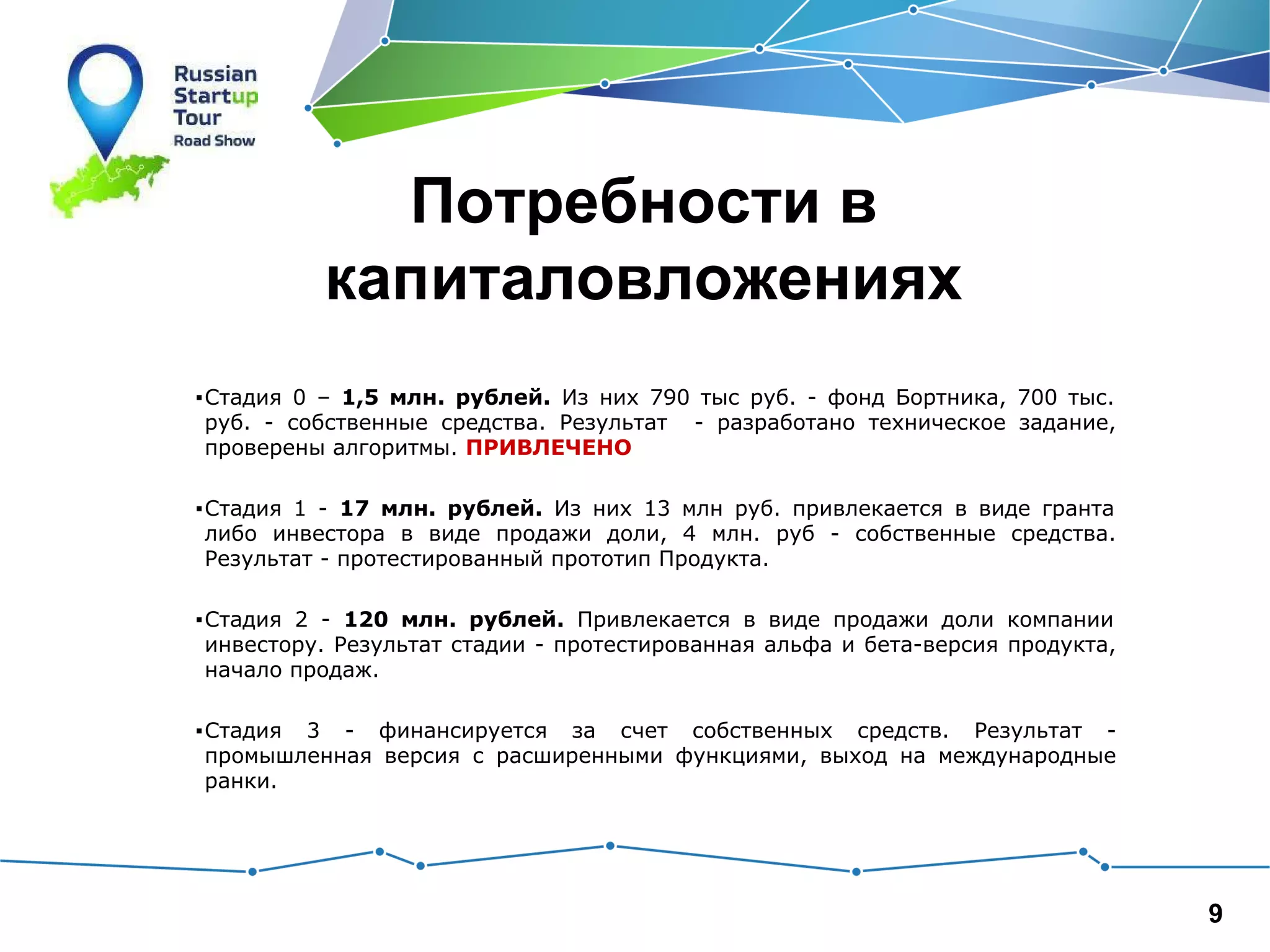 Russian Startup Tour
Road Show

Потребности в капиталовложениях

▪Стадия 0 – 1,5 млн. рублей. Из них 790 тыс руб. - фонд Бортника, 700 тыс. руб. - собственные средства. Результат - разработано техническое задание, проверены алгоритмы. ПРИВЛЕЧЕНО

▪Стадия 1 - 17 млн. рублей. Из них 13 млн руб. привлекается в виде гранта либо инвестора в виде продажи доли, 4 млн. руб - собственные средства. Результат - протестированный прототип Продукта.

▪Стадия 2 - 120 млн. рублей. Привлекается в виде продажи доли компании инвестору. Результат стадии - протестированная альфа и бета-версия продукта, начало продаж.

▪Стадия 3 - финансируется за счет собственных средств. Результат - промышленная версия с расширенными функциями, выход на международные ранки.

9